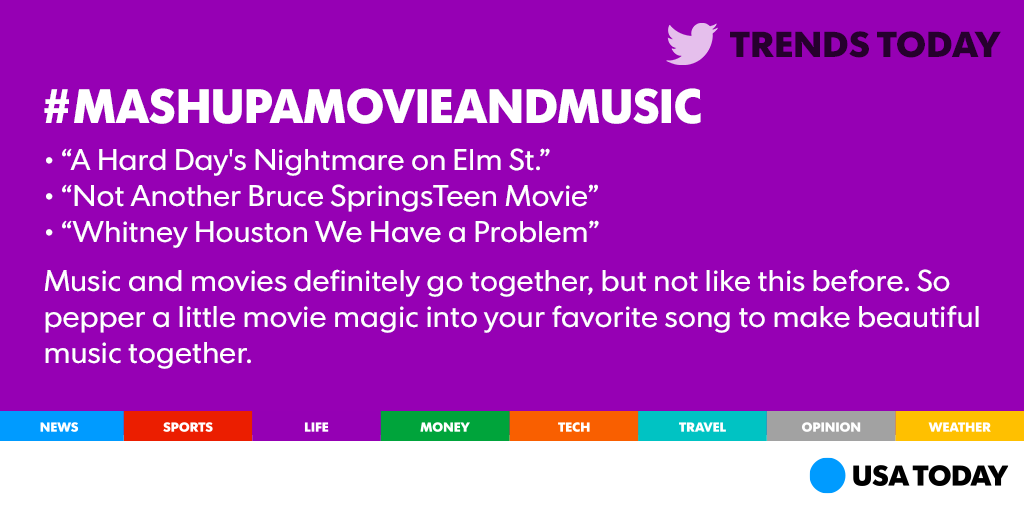 TRENDS TODAY

#MASHUPAMOVIEANDMUSIC

• “A Hard Day's Nightmare on Elm St.”
• “Not Another Bruce SpringsTeen Movie”
• “Whitney Houston We Have a Problem”

Music and movies definitely go together, but not like this before. So pepper a little movie magic into your favorite song to make beautiful music together.

NEWS SPORTS LIFE MONEY TECH TRAVEL OPINION WEATHER

USA TODAY